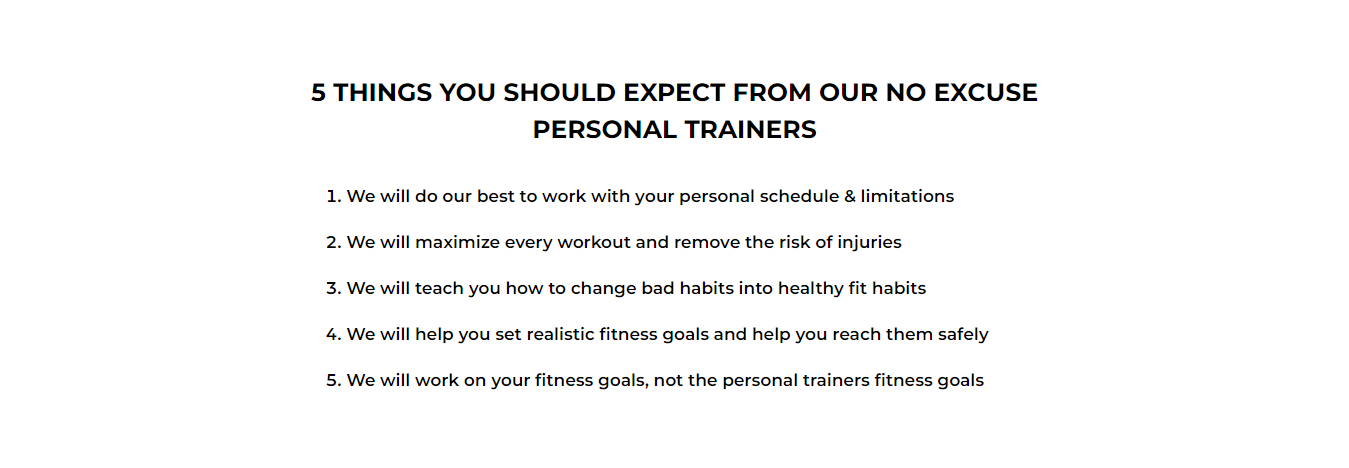 5 THINGS YOU SHOULD EXPECT FROM OUR NO EXCUSE PERSONAL TRAINERS

1. We will do our best to work with your personal schedule & limitations

2. We will maximize every workout and remove the risk of injuries

3. We will teach you how to change bad habits into healthy fit habits

4. We will help you set realistic fitness goals and help you reach them safely

5. We will work on your fitness goals, not the personal trainers fitness goals